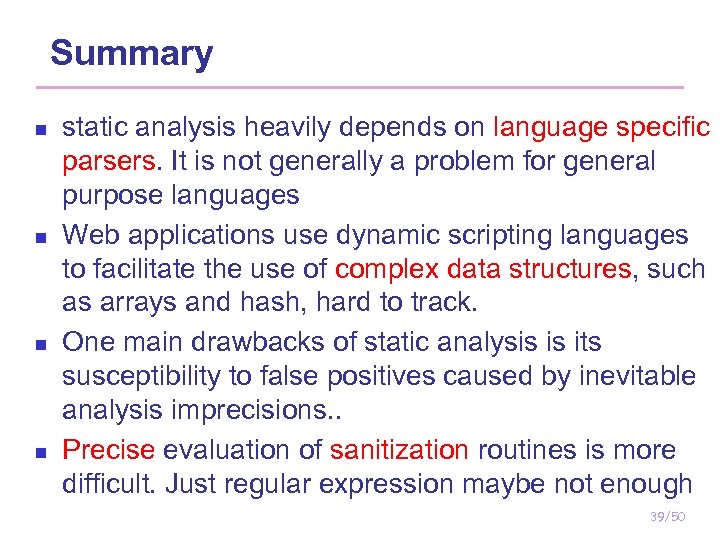 Summary

- static analysis heavily depends on language specific parsers. It is not generally a problem for general purpose languages
- Web applications use dynamic scripting languages to facilitate the use of complex data structures, such as arrays and hash, hard to track.
- One main drawbacks of static analysis is its susceptibility to false positives caused by inevitable analysis imprecisions..
- Precise evaluation of sanitization routines is more difficult. Just regular expression maybe not enough

39/50